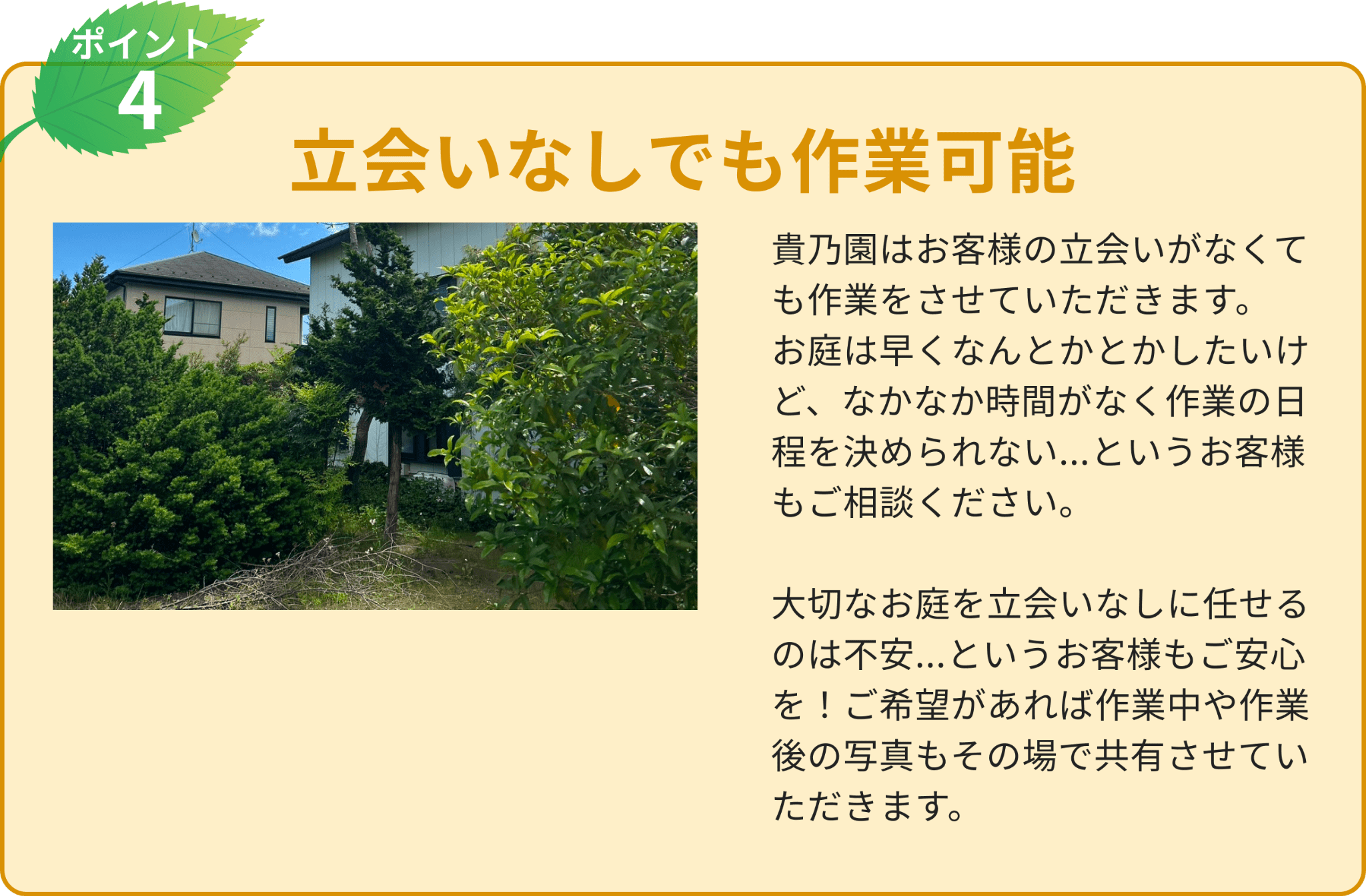 ポイント
4

立会いなしでも作業可能

貴乃園はお客様の立会いがなくても作業をさせていただきます。
お庭は早くなんとかとかしたいけど、なかなか時間がなく作業の日程を決められない…というお客様もご相談ください。

大切なお庭を立会いなしに任せるのは不安…というお客様もご安心を！ご希望があれば作業中や作業後の写真もその場で共有させていただきます。